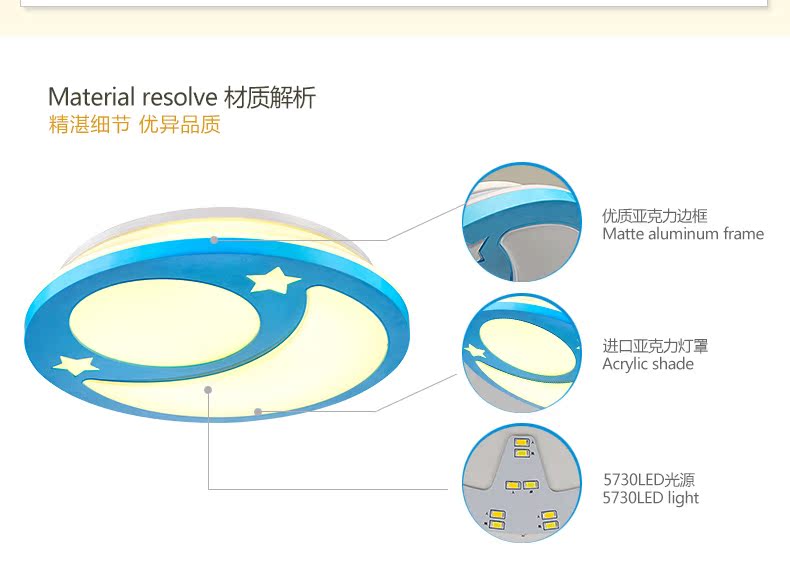 Material resolve 材质解析
精湛细节 优异品质

优质亚克力边框
Matte aluminum frame

进口亚克力灯罩
Acrylic shade

5730LED光源
5730LED light